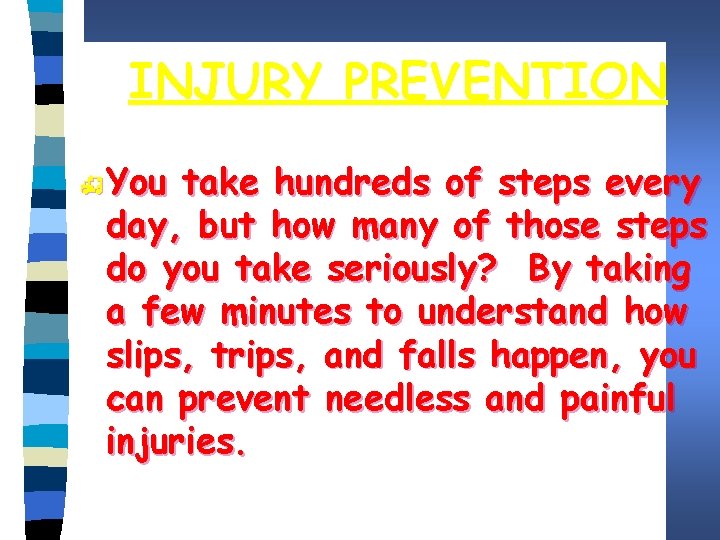 INJURY PREVENTION

You take hundreds of steps every day, but how many of those steps do you take seriously? By taking a few minutes to understand how slips, trips, and falls happen, you can prevent needless and painful injuries.